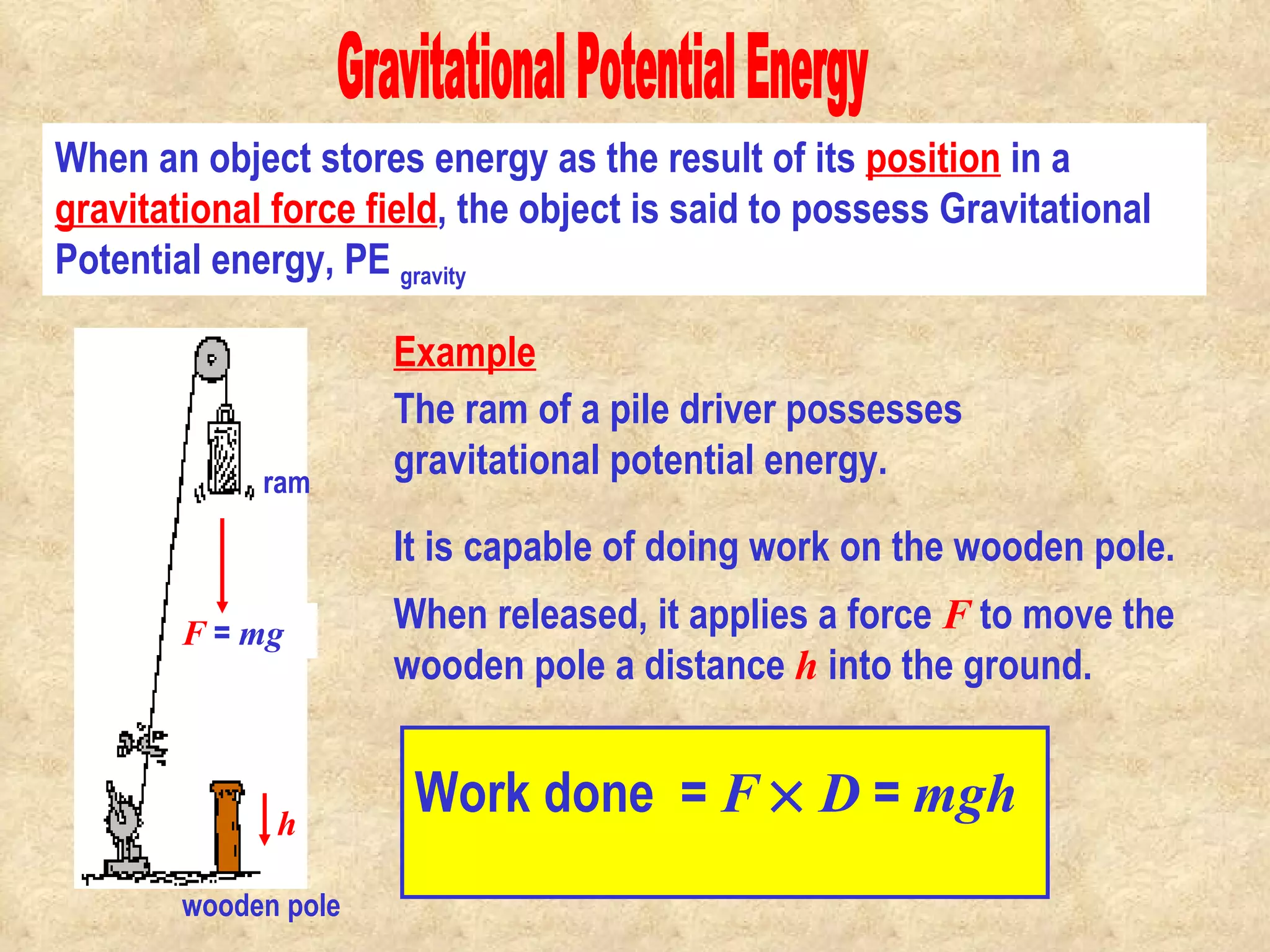 Gravitational Potential Energy

When an object stores energy as the result of its position in a gravitational force field, the object is said to possess Gravitational Potential energy, PE $_{gravity}$

ram

$F = mg$

$h$

wooden pole

Example

The ram of a pile driver possesses gravitational potential energy.

It is capable of doing work on the wooden pole.

When released, it applies a force $F$ to move the wooden pole a distance $h$ into the ground.

Work done $= F \times D = mgh$